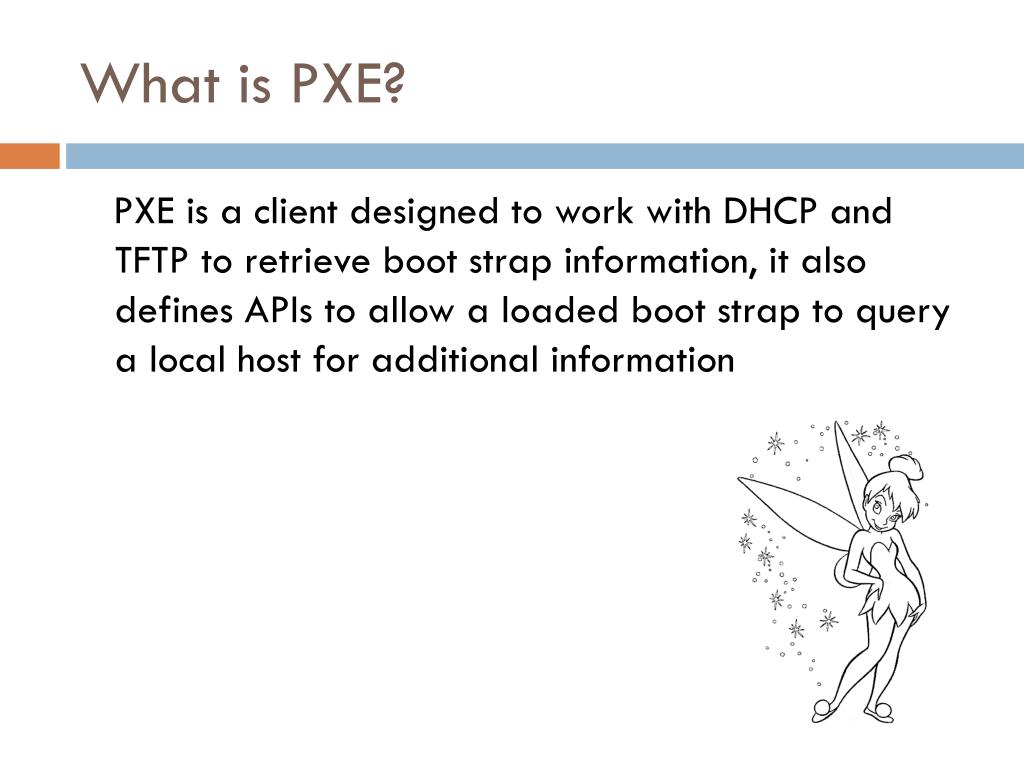 What is PXE?

PXE is a client designed to work with DHCP and TFTP to retrieve boot strap information, it also defines APIs to allow a loaded boot strap to query a local host for additional information